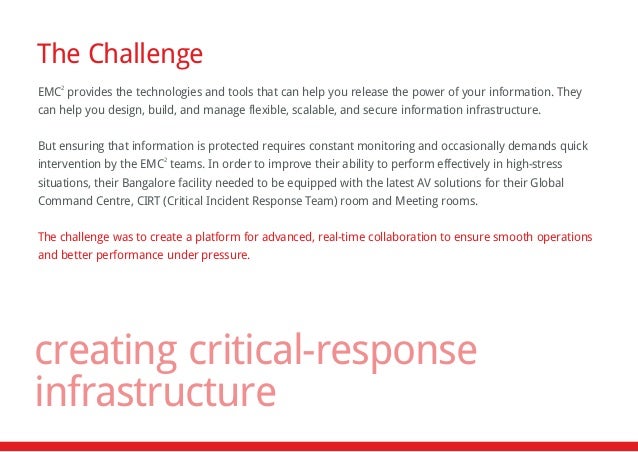 The Challenge

EMC$^2$ provides the technologies and tools that can help you release the power of your information. They can help you design, build, and manage flexible, scalable, and secure information infrastructure.

But ensuring that information is protected requires constant monitoring and occasionally demands quick intervention by the EMC$^2$ teams. In order to improve their ability to perform effectively in high-stress situations, their Bangalore facility needed to be equipped with the latest AV solutions for their Global Command Centre, CIRT (Critical Incident Response Team) room and Meeting rooms.

The challenge was to create a platform for advanced, real-time collaboration to ensure smooth operations and better performance under pressure.

creating critical-response infrastructure